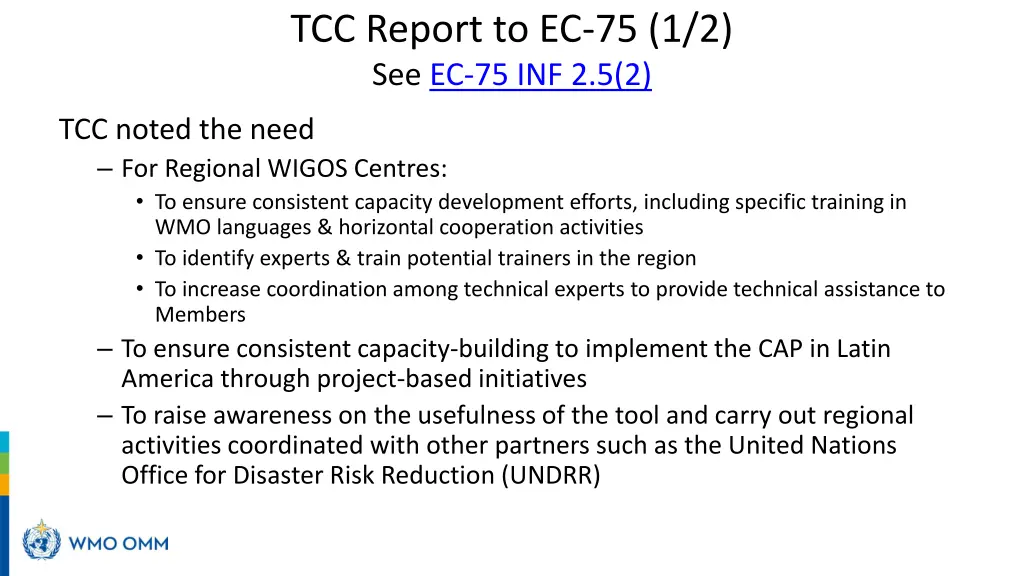 TCC Report to EC-75 (1/2)
See EC-75 INF 2.5(2)

TCC noted the need

– For Regional WIGOS Centres:

• To ensure consistent capacity development efforts, including specific training in WMO languages & horizontal cooperation activities
• To identify experts & train potential trainers in the region
• To increase coordination among technical experts to provide technical assistance to Members

– To ensure consistent capacity-building to implement the CAP in Latin America through project-based initiatives

– To raise awareness on the usefulness of the tool and carry out regional activities coordinated with other partners such as the United Nations Office for Disaster Risk Reduction (UNDRR)

WMO OMM